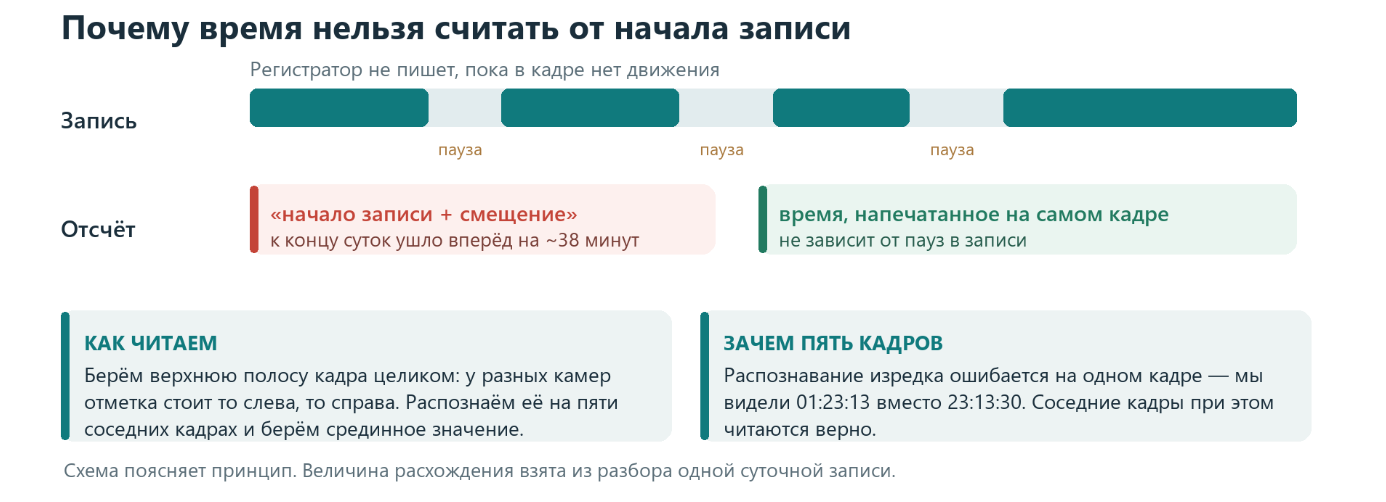 Почему время нельзя считать от начала записи

Регистратор не пишет, пока в кадре нет движения

Запись

пауза пауза пауза

Отсчёт

«начало записи + смещение»
к концу суток ушло вперёд на ~38 минут

время, напечатанное на самом кадре
не зависит от пауз в записи

КАК ЧИТАЕМ
Берём верхнюю полосу кадра целиком: у разных камер отметка стоит то слева, то справа. Распознаём её на пяти соседних кадрах и берём срединное значение.

ЗАЧЕМ ПЯТЬ КАДРОВ
Распознавание изредка ошибается на одном кадре — мы видели 01:23:13 вместо 23:13:30. Соседние кадры при этом читаются верно.

Схема поясняет принцип. Величина расхождения взята из разбора одной суточной записи.